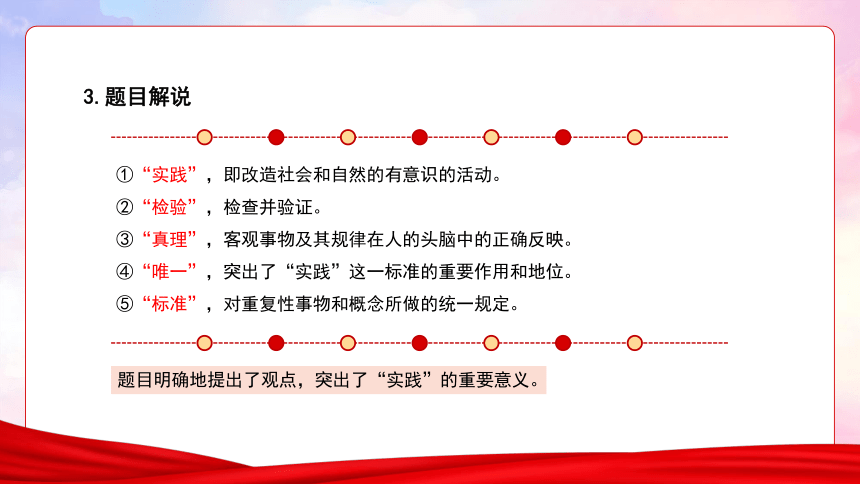 3. 题目解说

①“实践”，即改造社会和自然的有意识的活动。
②“检验”，检查并验证。
③“真理”，客观事物及其规律在人的头脑中的正确反映。
④“唯一”，突出了“实践”这一标准的重要作用和地位。
⑤“标准”，对重复性事物和概念所做的统一规定。

题目明确地提出了观点，突出了“实践”的重要意义。